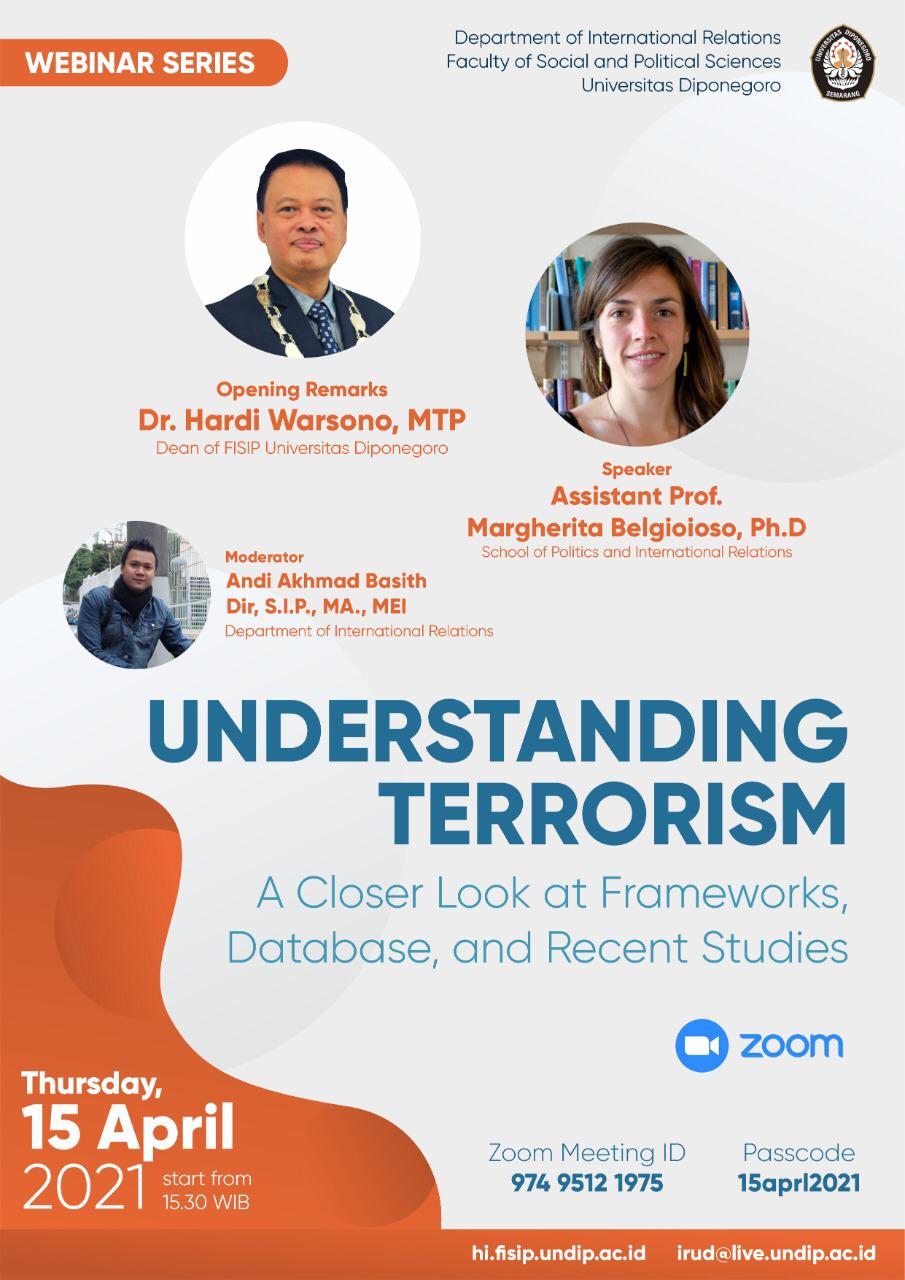 WEBINAR SERIES

Department of International Relations
Faculty of Social and Political Sciences
Universitas Diponegoro

UNIVERSITAS DIPONEGORO
SEMARANG

Opening Remarks
Dr. Hardi Warsono, MTP
Dean of FISIP Universitas Diponegoro

Speaker
Assistant Prof.
Margherita Belgioioso, Ph.D
School of Politics and International Relations

Moderator
Andi Akhmad Basith Dir, S.I.P., MA., MEI
Department of International Relations

UNDERSTANDING TERRORISM
A Closer Look at Frameworks, Database, and Recent Studies

zoom

Thursday,
15 April
2021 start from 15.30 WIB

Zoom Meeting ID
974 9512 1975

Passcode
15aprl2021

hi.fisip.undip.ac.id irud@live.undip.ac.id